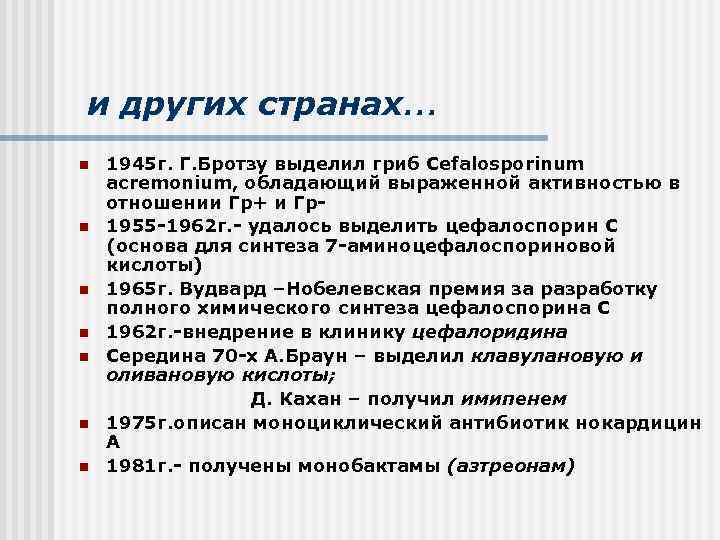 и других странах…

1945г. Г.Бротзу выделил гриб Cefalosporinum acremonium, обладающий выраженной активностью в отношении Гр+ и Гр-

1955-1962г.- удалось выделить цефалоспорин С (основа для синтеза 7-аминоцефалоспориновой кислоты)

1965г. Вудвард –Нобелевская премия за разработку полного химического синтеза цефалоспорина С

1962г.-внедрение в клинику цефалоридина

Середина 70-х А.Браун – выделил клавулановую и оливановую кислоты;

Д. Кахан – получил имипенем

1975г.описан моноциклический антибиотик нокардицин А

1981г.- получены монобактамы (азтреонам)